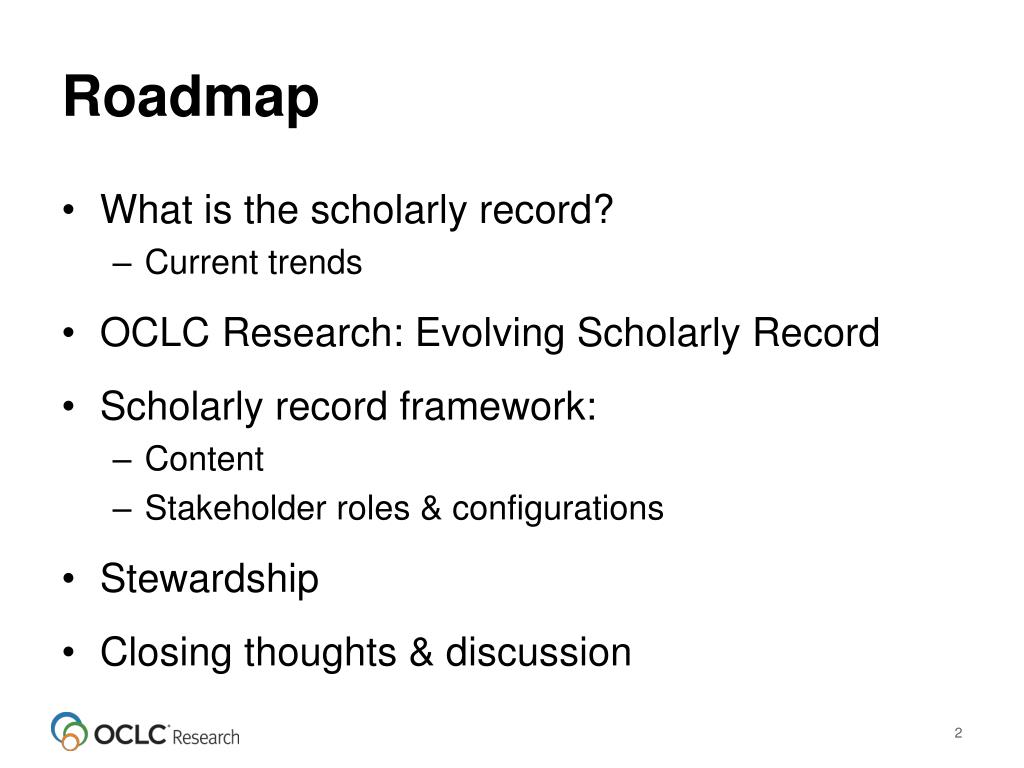 Roadmap

• What is the scholarly record?
  – Current trends
• OCLC Research: Evolving Scholarly Record
• Scholarly record framework:
  – Content
  – Stakeholder roles & configurations
• Stewardship
• Closing thoughts & discussion

OCLC Research

2